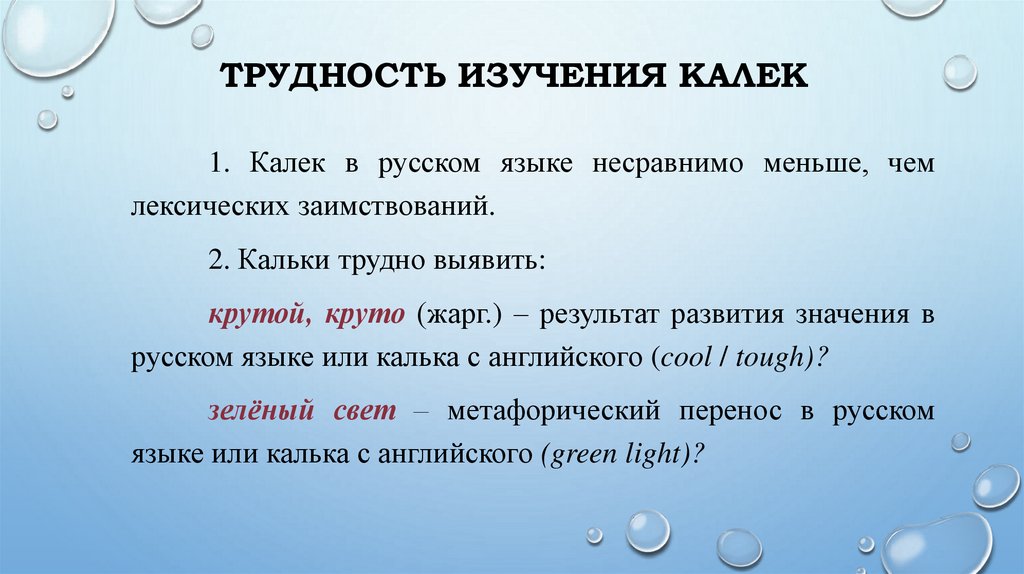 ТРУДНОСТЬ ИЗУЧЕНИЯ КАЛЕК

1. Калек в русском языке несравнимо меньше, чем лексических заимствований.

2. Кальки трудно выявить:

крутой, круто (жарг.) – результат развития значения в русском языке или калька с английского (cool / tough)?

зелёный свет – метафорический перенос в русском языке или калька с английского (green light)?